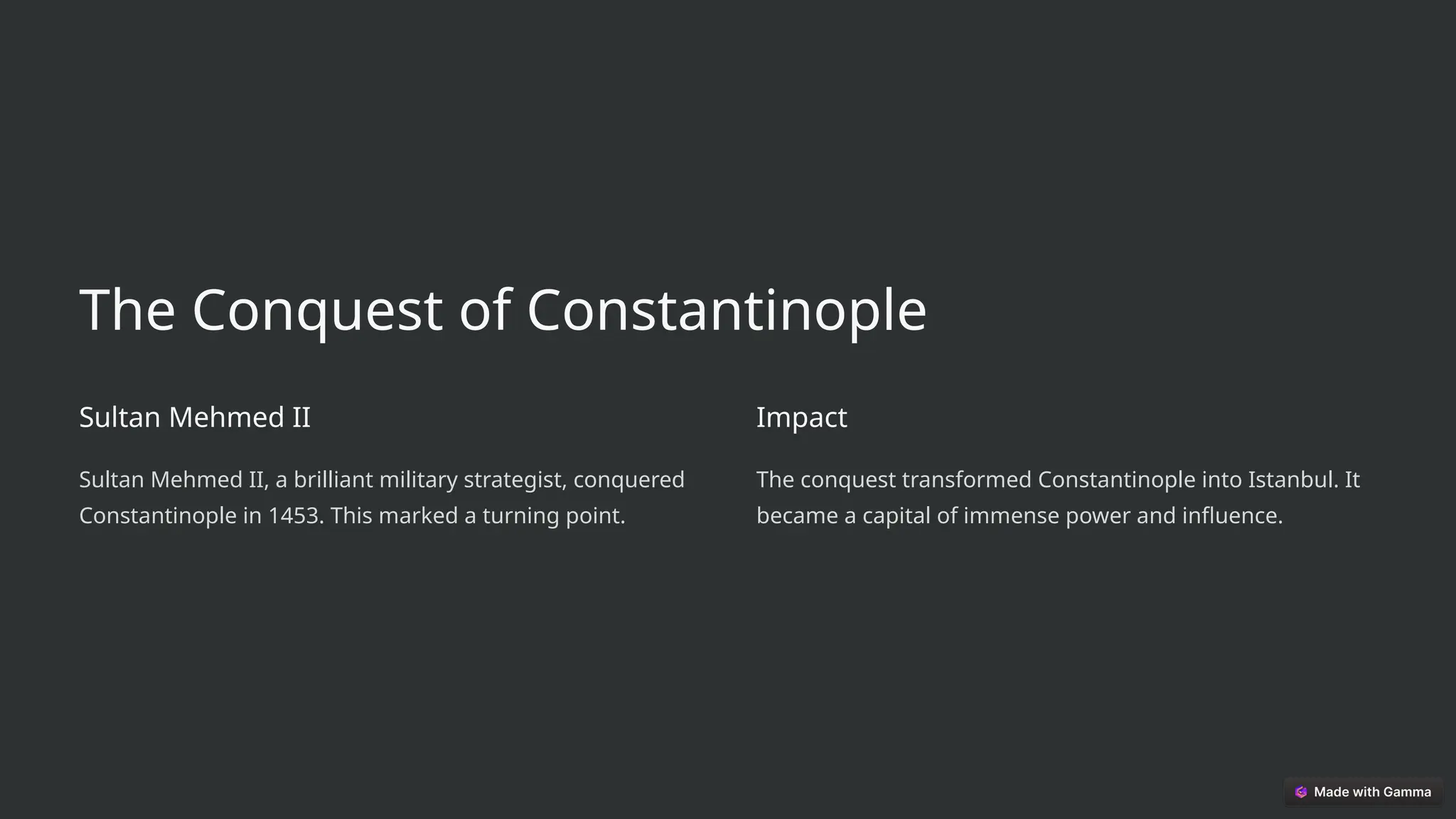 The Conquest of Constantinople

Sultan Mehmed II

Sultan Mehmed II, a brilliant military strategist, conquered Constantinople in 1453. This marked a turning point.

Impact

The conquest transformed Constantinople into Istanbul. It became a capital of immense power and influence.

Made with Gamma